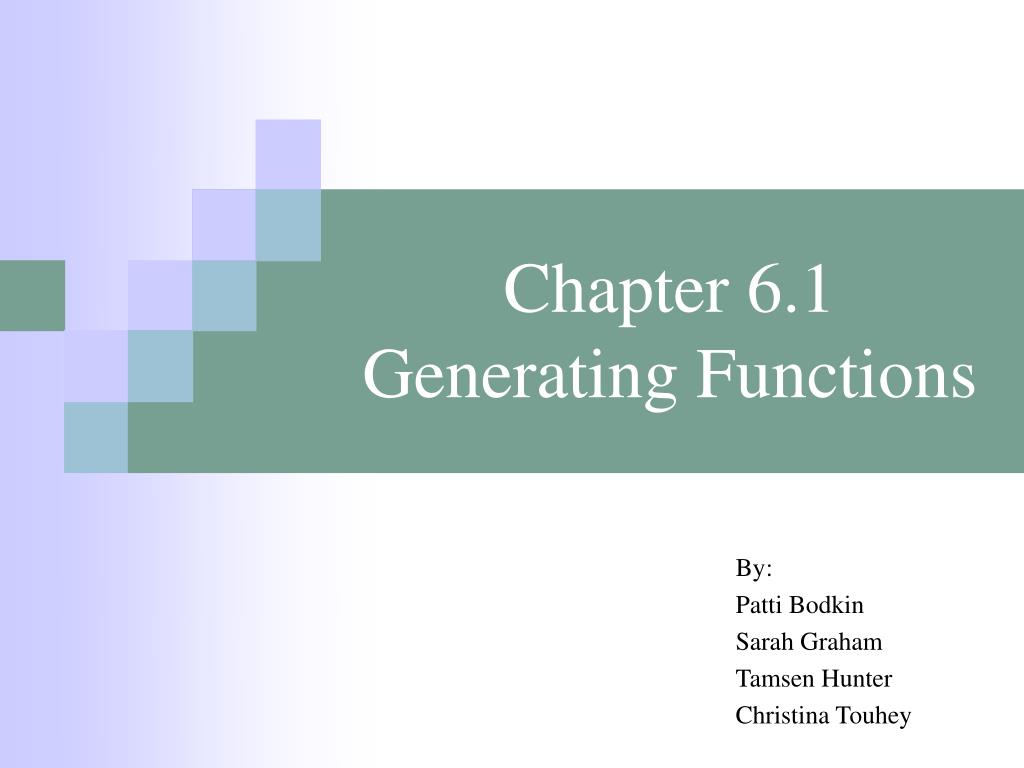 Chapter 6.1
Generating Functions

By:
Patti Bodkin
Sarah Graham
Tamsen Hunter
Christina Touhey